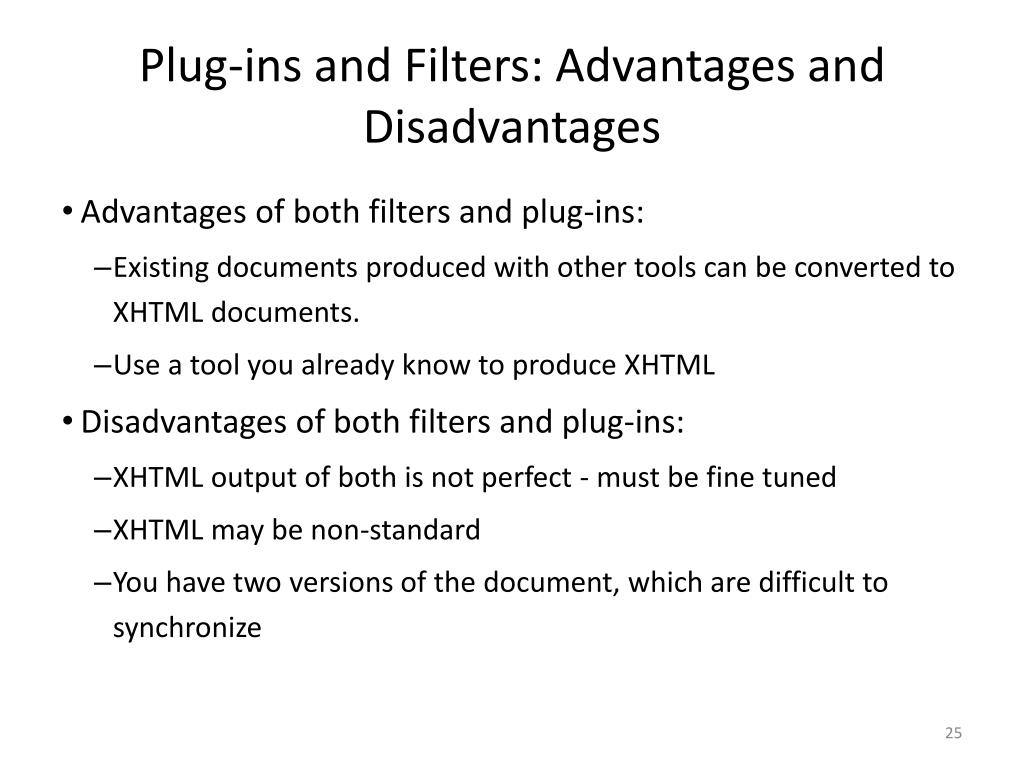 Plug-ins and Filters: Advantages and Disadvantages

• Advantages of both filters and plug-ins:

– Existing documents produced with other tools can be converted to XHTML documents.

– Use a tool you already know to produce XHTML

• Disadvantages of both filters and plug-ins:

– XHTML output of both is not perfect - must be fine tuned

– XHTML may be non-standard

– You have two versions of the document, which are difficult to synchronize

25